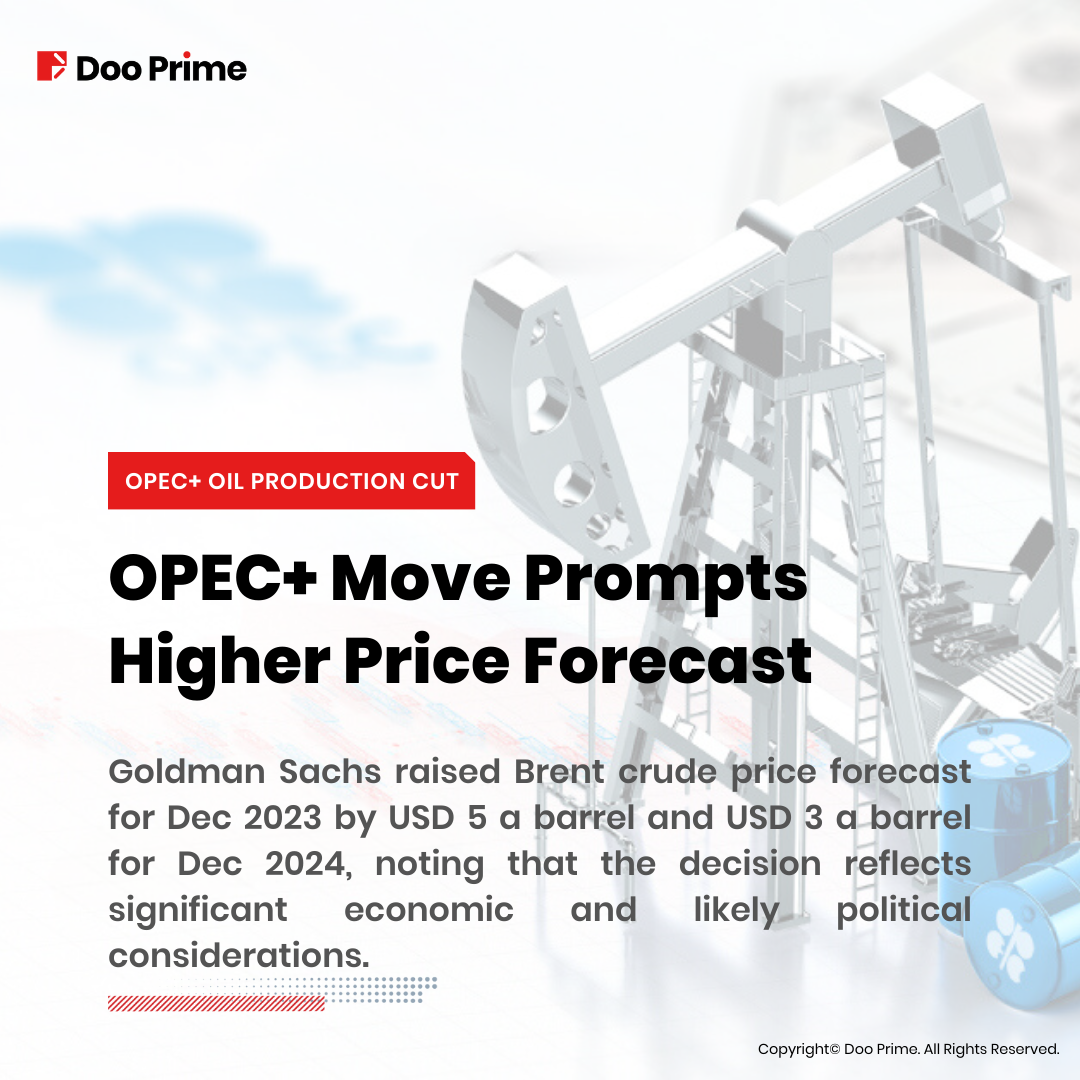 Doo Prime

OPEC+ OIL PRODUCTION CUT

OPEC+ Move Prompts Higher Price Forecast

Goldman Sachs raised Brent crude price forecast for Dec 2023 by USD 5 a barrel and USD 3 a barrel for Dec 2024, noting that the decision reflects significant economic and likely political considerations.

Copyright© Doo Prime. All Rights Reserved.